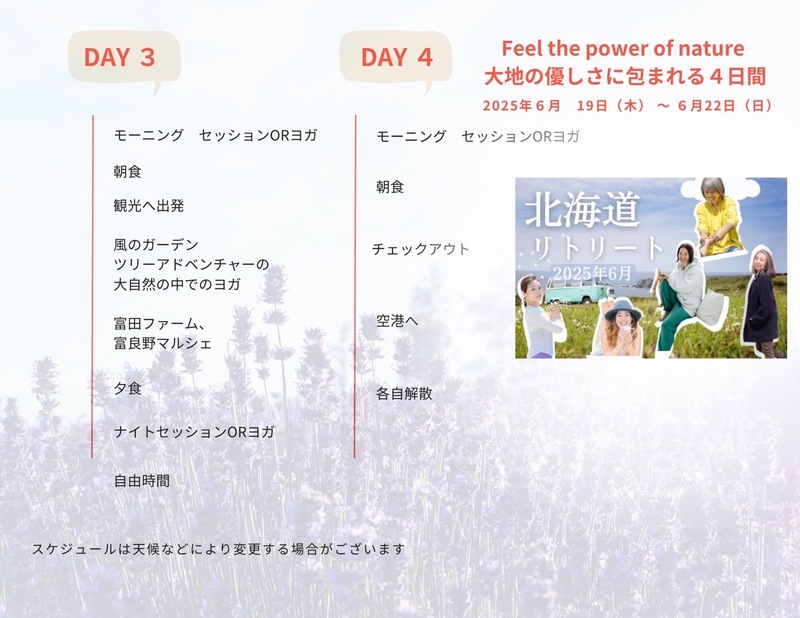 DAY 3

モーニング　セッションORヨガ

朝食

観光へ出発

風のガーデン
ツリーアドベンチャーの
大自然の中でのヨガ

富田ファーム、
富良野マルシェ

夕食

ナイトセッションORヨガ

自由時間

DAY 4

モーニング　セッションORヨガ

朝食

チェックアウト

空港へ

各自解散

Feel the power of nature
大地の優しさに包まれる４日間
2025年６月　19日（木）～ ６月22日（日）

北海道
リトリート
2025年6月

スケジュールは天候などにより変更する場合がございます